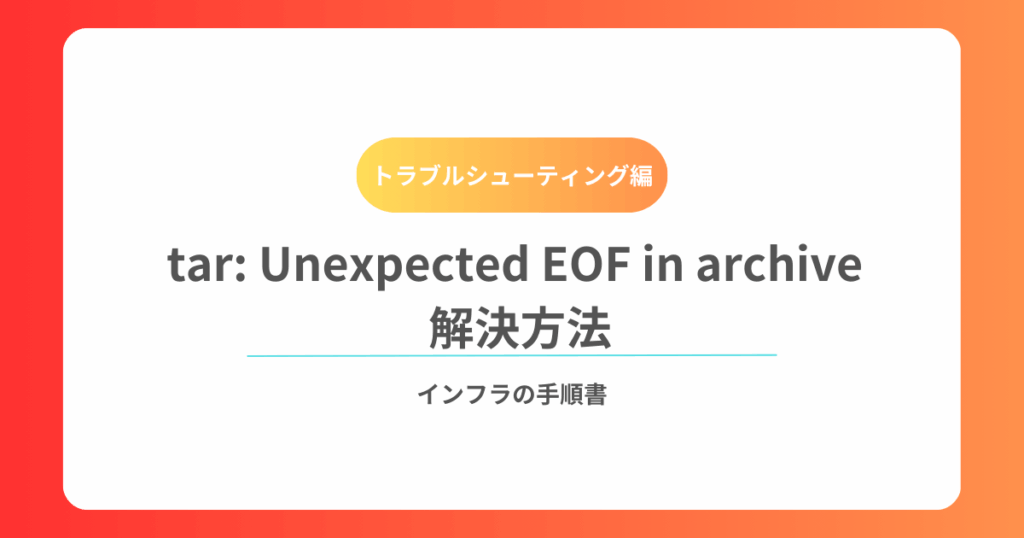 トラブルシューティング編

tar: Unexpected EOF in archive
解決方法

インフラの手順書